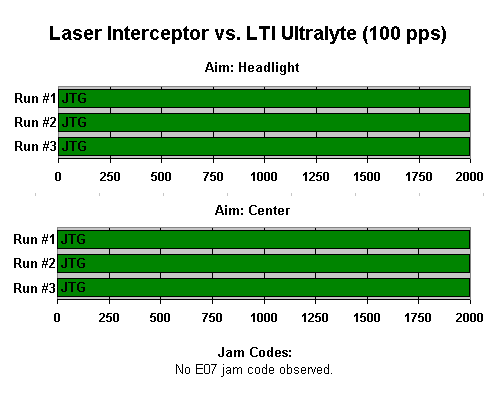 Laser Interceptor vs. LTI Ultralyte (100 pps)

Aim: Headlight

Run #1 JTG
Run #2 JTG
Run #3 JTG

0 250 500 750 1000 1250 1500 1750 2000

Aim: Center

Run #1 JTG
Run #2 JTG
Run #3 JTG

0 250 500 750 1000 1250 1500 1750 2000

Jam Codes:
No E07 jam code observed.